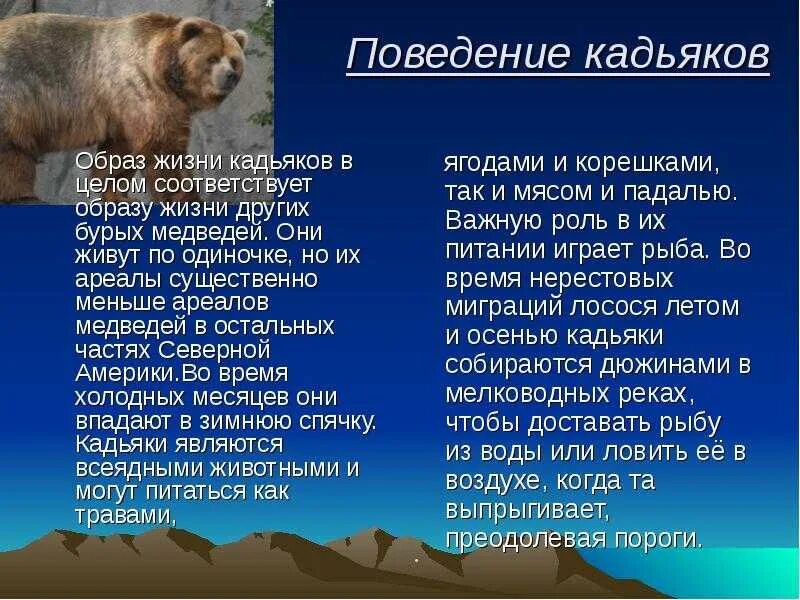 Поведение кадьяков

Образ жизни кадьяков в целом соответствует образу жизни других бурых медведей. Они живут по одиночке, но их ареалы существенно меньше ареалов медведей в остальных частях Северной Америки.Во время холодных месяцев они впадают в зимнюю спячку. Кадьяки являются всеядными животными и могут питаться как травами,

ягодами и корешками, так и мясом и падалью. Важную роль в их питании играет рыба. Во время нерестовых миграций лосося летом и осенью кадьяки собираются дюжинами в мелководных реках, чтобы доставать рыбу из воды или ловить её в воздухе, когда та выпрыгивает, преодолевая пороги.